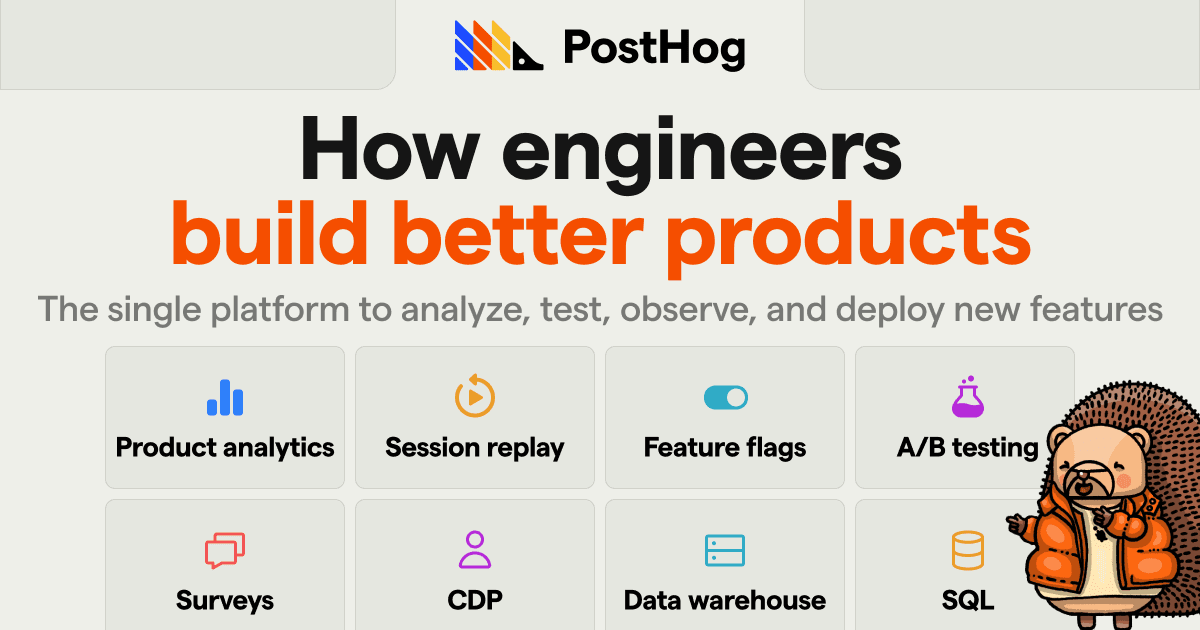 PostHog

How engineers
build better products

The single platform to analyze, test, observe, and deploy new features

Product analytics

Session replay

Feature flags

A/B testing

Surveys

CDP

Data warehouse

SQL